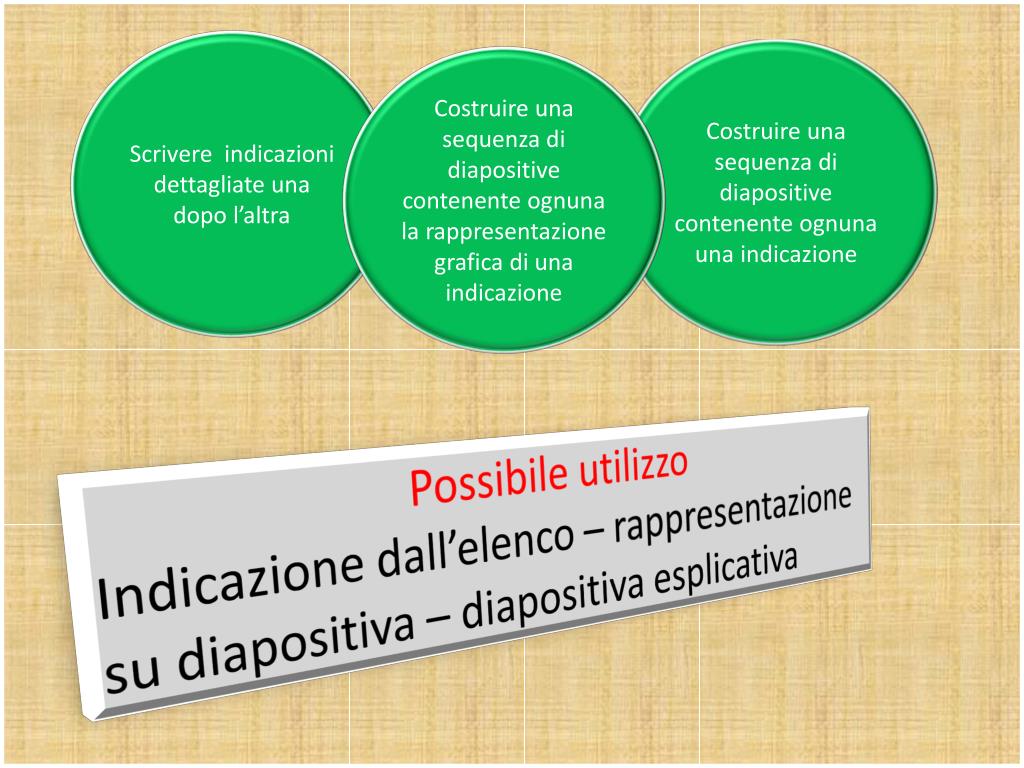 Scrivere indicazioni dettagliate una dopo l’altra

Costruire una sequenza di diapositive contenente ognuna la rappresentazione grafica di una indicazione

Costruire una sequenza di diapositive contenente ognuna una indicazione

Possibile utilizzo

Indicazione dall’elenco – rappresentazione su diapositiva – diapositiva esplicativa